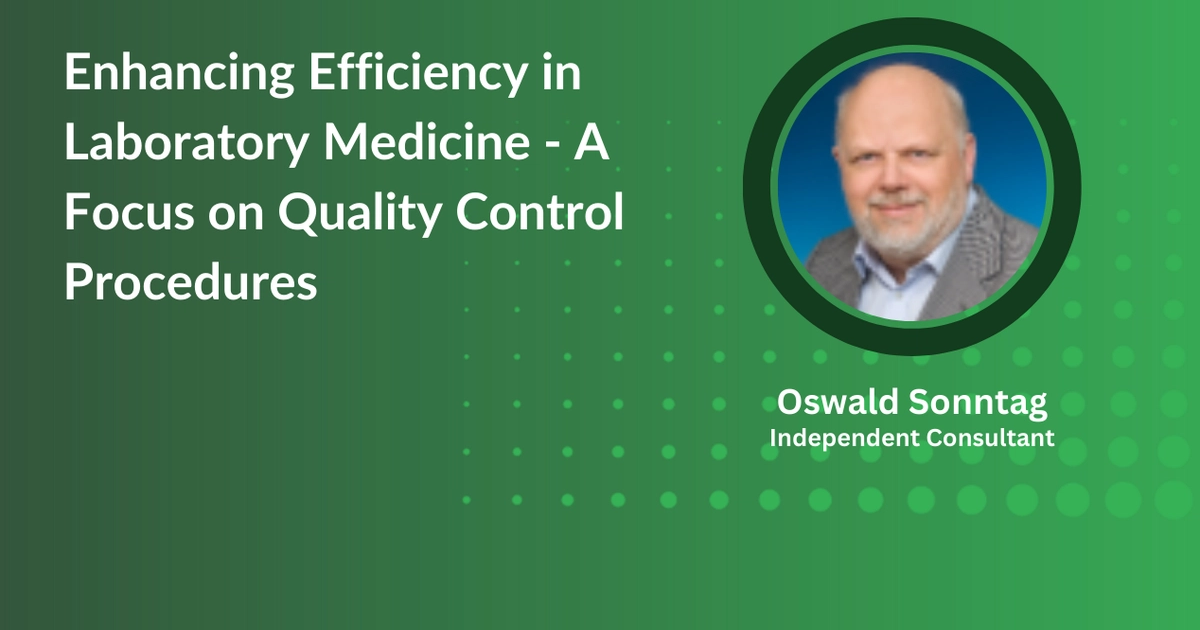 Enhancing Efficiency in Laboratory Medicine - A Focus on Quality Control Procedures

Oswald Sonntag
Independent Consultant